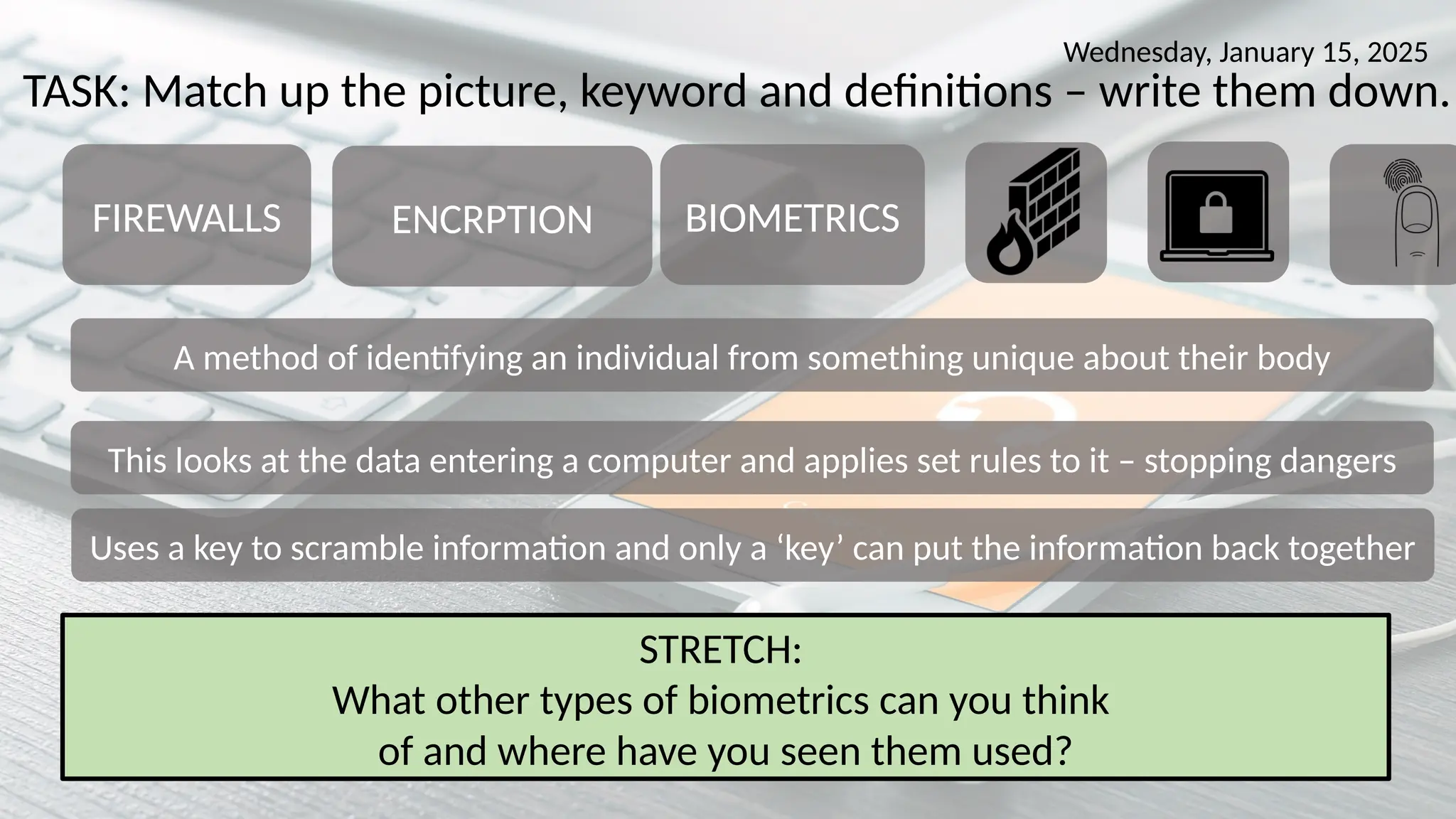 Wednesday, January 15, 2025

TASK: Match up the picture, keyword and definitions – write them down.

FIREWALLS

ENCRPTION

BIOMETRICS

A method of identifying an individual from something unique about their body

This looks at the data entering a computer and applies set rules to it – stopping dangers

Uses a key to scramble information and only a ‘key’ can put the information back together

STRETCH:
What other types of biometrics can you think of and where have you seen them used?